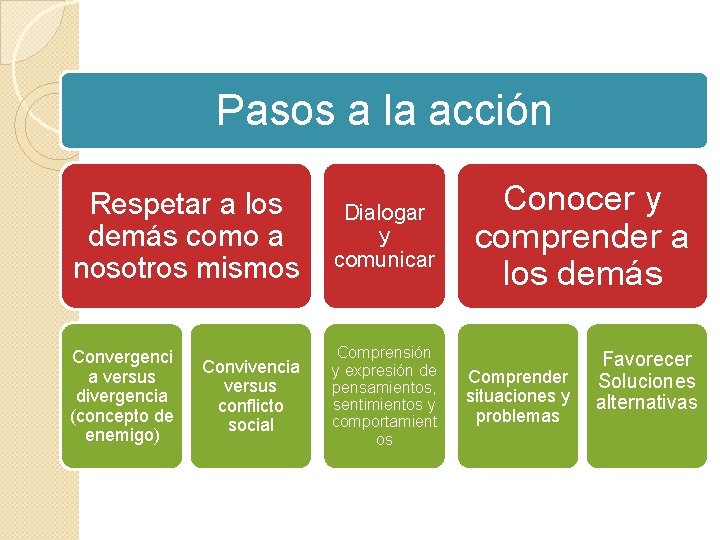 Pasos a la acción

Respetar a los demás como a nosotros mismos

Dialogar y comunicar

Conocer y comprender a los demás

Convergencia versus divergencia (concepto de enemigo)

Convivencia versus conflicto social

Comprensión y expresión de pensamientos, sentimientos y comportamientos

Comprender situaciones y problemas

Favorecer Soluciones alternativas